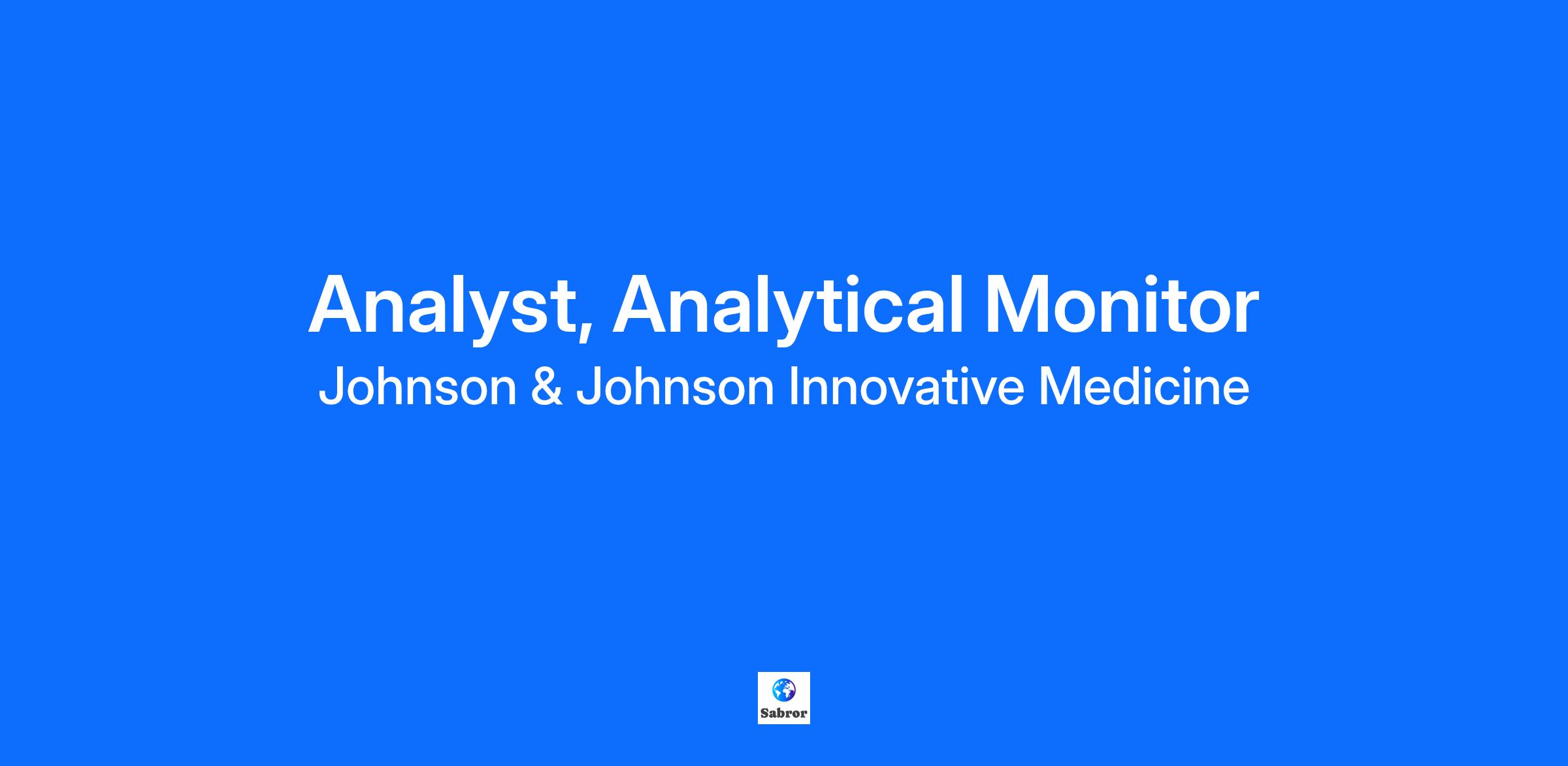 Analyst, Analytical Monitor
Johnson & Johnson Innovative Medicine

Sabror